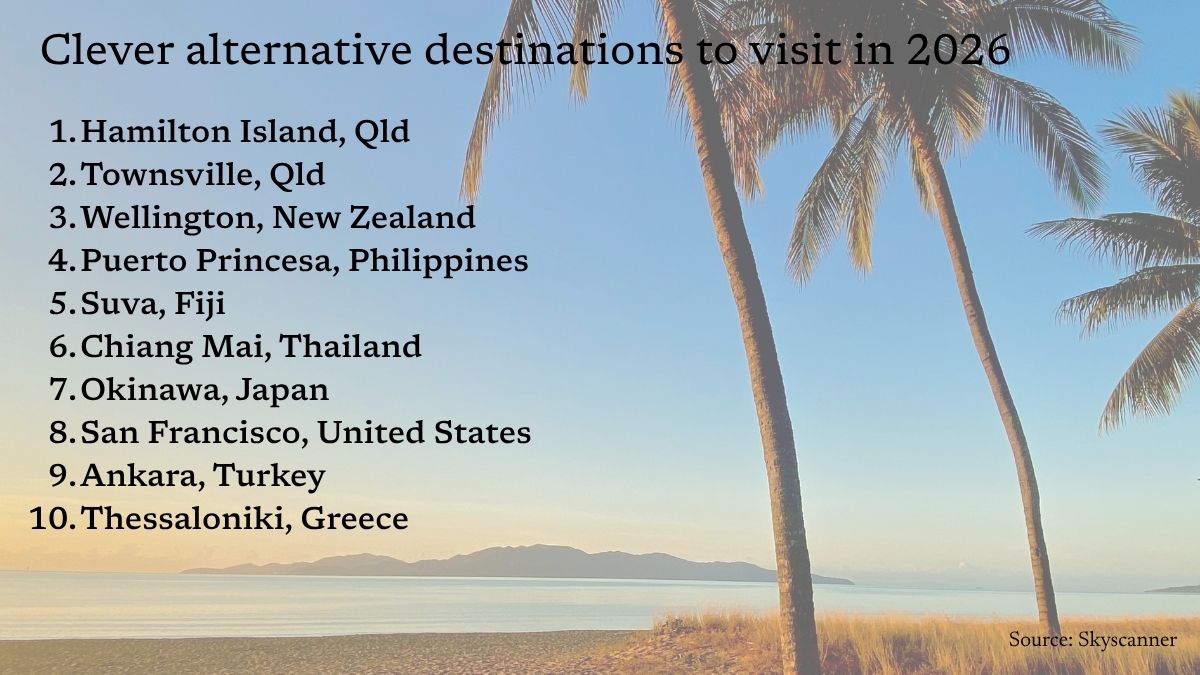 Clever alternative destinations to visit in 2026

1. Hamilton Island, Qld
2. Townsville, Qld
3. Wellington, New Zealand
4. Puerto Princesa, Philippines
5. Suva, Fiji
6. Chiang Mai, Thailand
7. Okinawa, Japan
8. San Francisco, United States
9. Ankara, Turkey
10. Thessaloniki, Greece

Source: Skyscanner